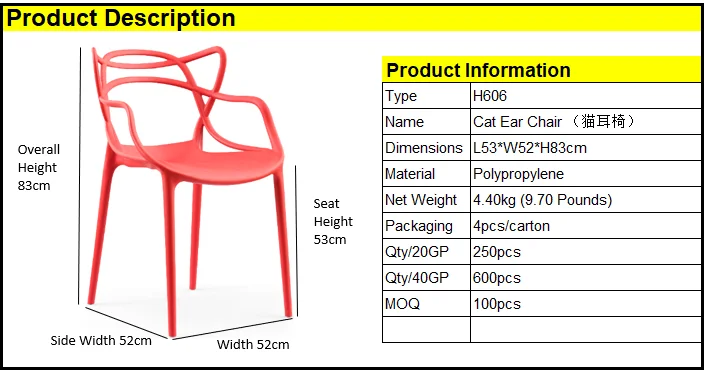 Product Description

Overall Height 83cm

Seat Height 53cm

Side Width 52cm

Width 52cm

Product Information

| Type | H606 |
|---|---|
| Name | Cat Ear Chair （猫耳椅） |
| Dimensions | L53*W52*H83cm |
| Material | Polypropylene |
| Net Weight | 4.40kg (9.70 Pounds) |
| Packaging | 4pcs/carton |
| Qty/20GP | 250pcs |
| Qty/40GP | 600pcs |
| MOQ | 100pcs |
| | |